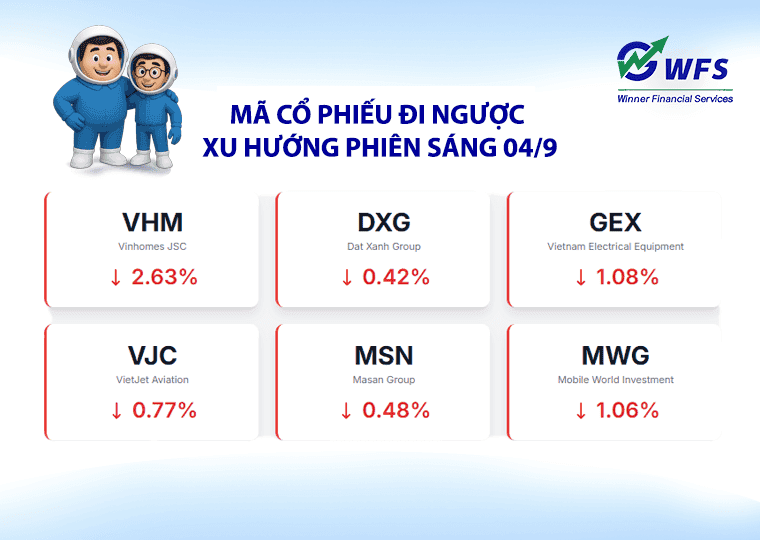 WFS
Winner Financial Services

MÃ CỔ PHIẾU ĐI NGƯỢC XU HƯỚNG PHIÊN SÁNG 04/9

VHM
Vinhomes JSC
↓ 2.63%

DXG
Dat Xanh Group
↓ 0.42%

GEX
Vietnam Electrical Equipment
↓ 1.08%

VJC
VietJet Aviation
↓ 0.77%

MSN
Masan Group
↓ 0.48%

MWG
Mobile World Investment
↓ 1.06%